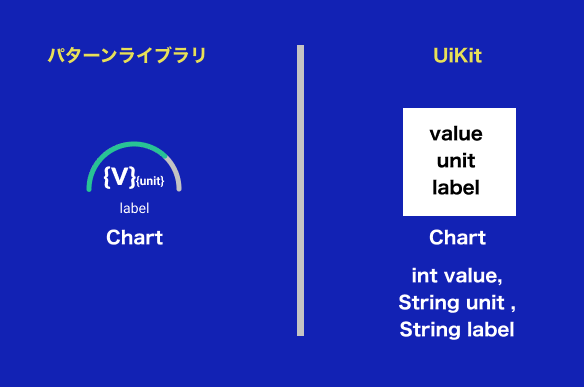 パターンライブラリ

{V}{unit}

label

Chart

UiKit

value
unit
label

Chart

int value,
String unit ,
String label